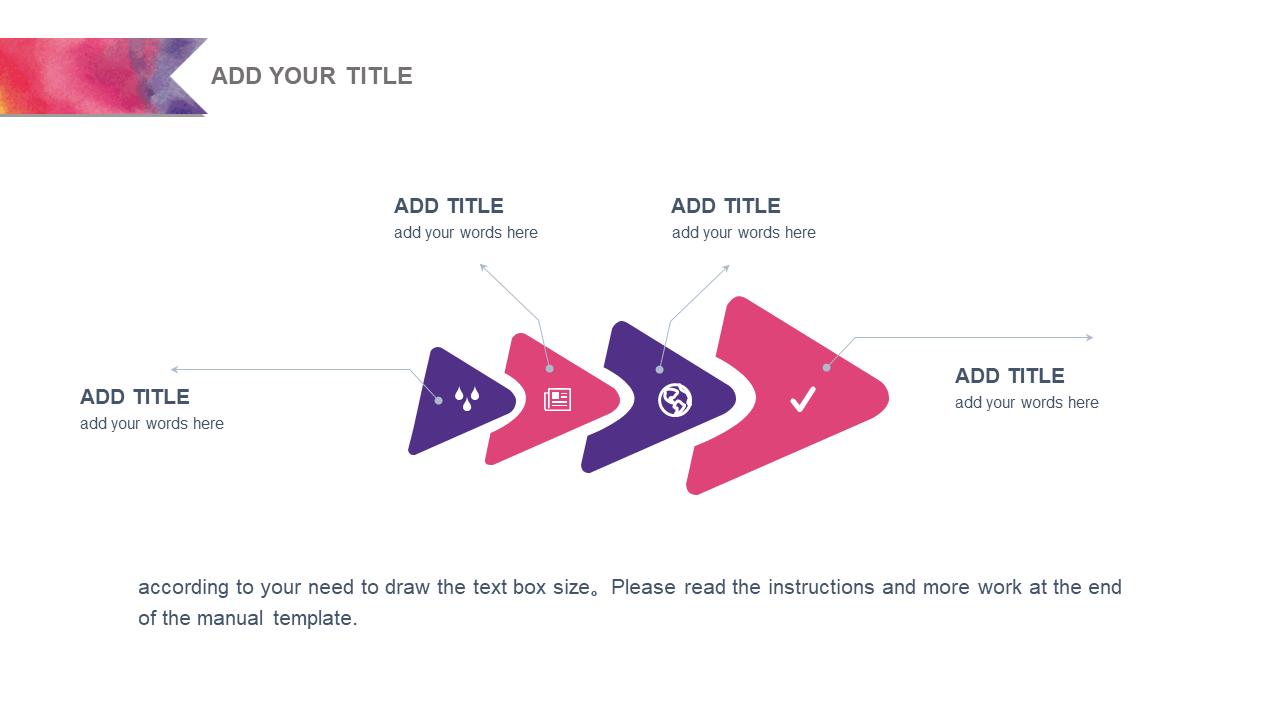 ADD YOUR TITLE

ADD TITLE
add your words here

ADD TITLE
add your words here

ADD TITLE
add your words here

ADD TITLE
add your words here

according to your need to draw the text box size。Please read the instructions and more work at the end of the manual template.